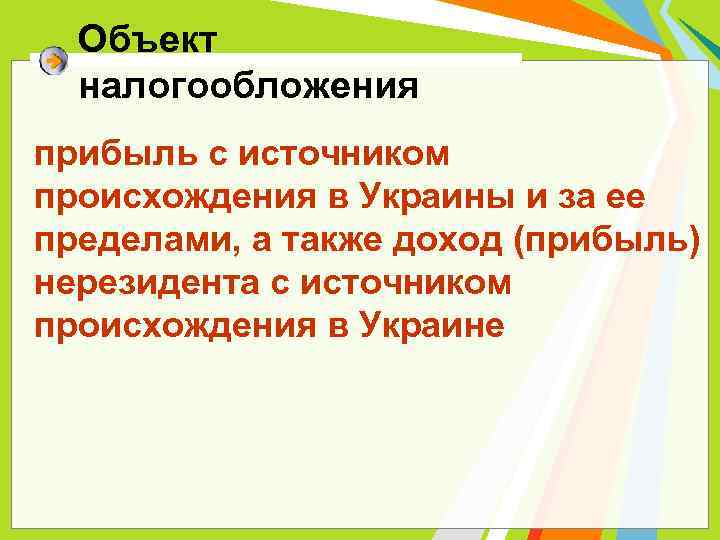 Объект налогообложения

прибыль с источником происхождения в Украины и за ее пределами, а также доход (прибыль) нерезидента с источником происхождения в Украине